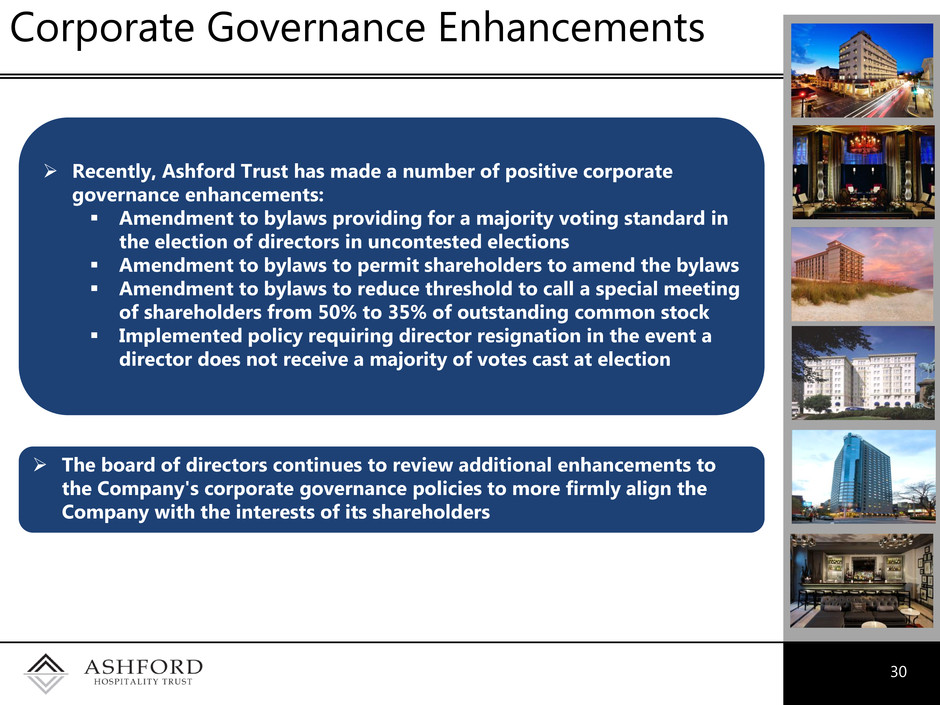 Corporate Governance Enhancements

➢ Recently, Ashford Trust has made a number of positive corporate governance enhancements:
▪ Amendment to bylaws providing for a majority voting standard in the election of directors in uncontested elections
▪ Amendment to bylaws to permit shareholders to amend the bylaws
▪ Amendment to bylaws to reduce threshold to call a special meeting of shareholders from 50% to 35% of outstanding common stock
▪ Implemented policy requiring director resignation in the event a director does not receive a majority of votes cast at election

➢ The board of directors continues to review additional enhancements to the Company's corporate governance policies to more firmly align the Company with the interests of its shareholders

ASHFORD
HOSPITALITY TRUST

30